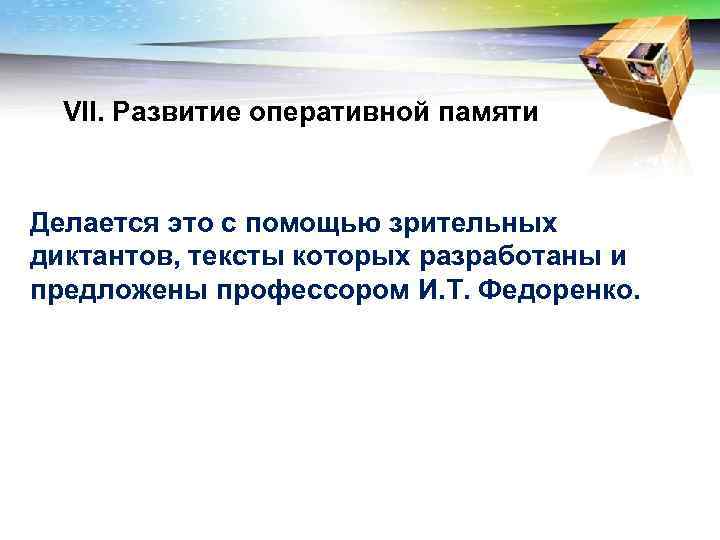 VII. Развитие оперативной памяти

Делается это с помощью зрительных диктантов, тексты которых разработаны и предложены профессором И.Т. Федоренко.